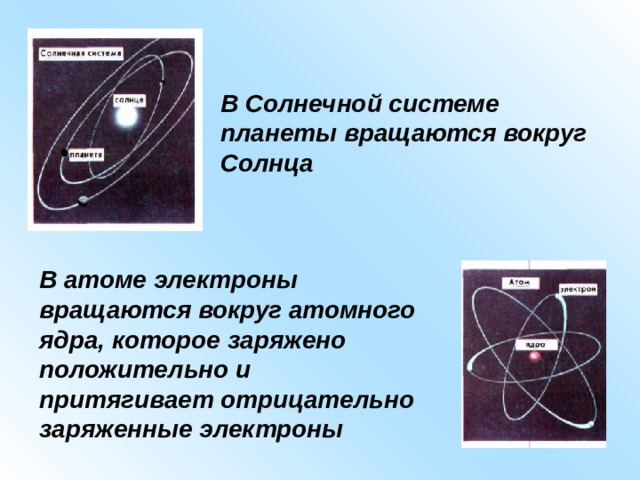 Солнечная система

солнце

планета

В Солнечной системе планеты вращаются вокруг Солнца

В атоме электроны вращаются вокруг атомного ядра, которое заряжено положительно и притягивает отрицательно заряженные электроны

Атом

электрон

ядро